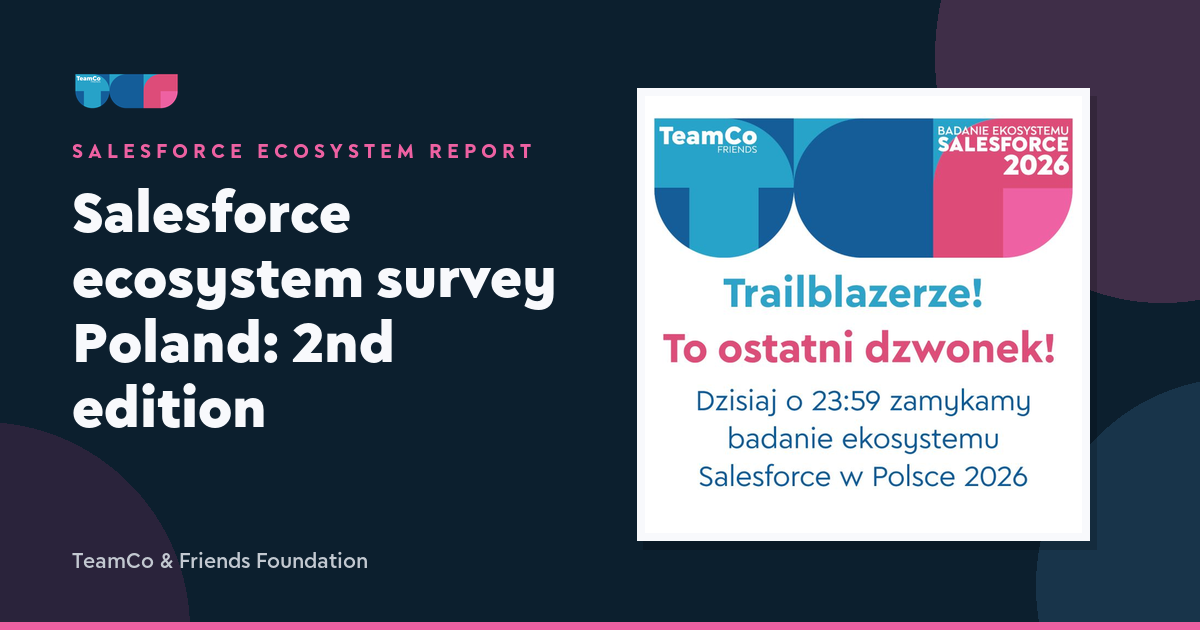 TeamCo

SALESFORCE ECOSYSTEM REPORT

Salesforce ecosystem survey Poland: 2nd edition

TeamCo & Friends Foundation

TeamCo FRIENDS

BADANIE EKOSYSTEMU SALESFORCE 2026

Trailblazerze!

To ostatni dzwonek!

Dzisiaj o 23:59 zamykamy badanie ekosystemu Salesforce w Polsce 2026